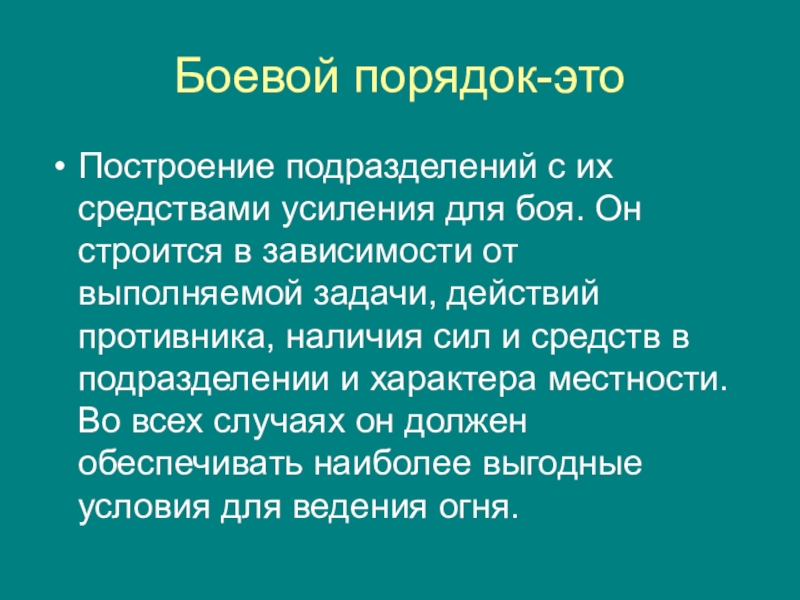 Боевой порядок-это

• Построение подразделений с их средствами усиления для боя. Он строится в зависимости от выполняемой задачи, действий противника, наличия сил и средств в подразделении и характера местности. Во всех случаях он должен обеспечивать наиболее выгодные условия для ведения огня.